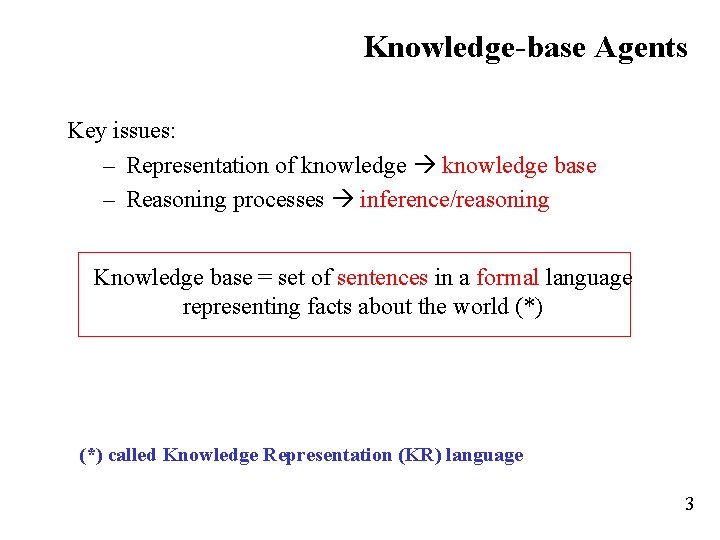 Knowledge-base Agents

Key issues:
– Representation of knowledge → knowledge base
– Reasoning processes → inference/reasoning

Knowledge base = set of sentences in a formal language representing facts about the world (*)

(*) called Knowledge Representation (KR) language

3